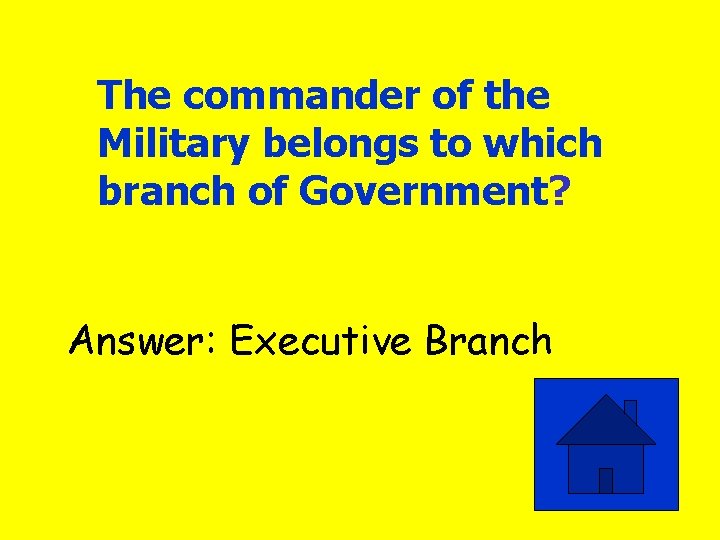 The commander of the Military belongs to which branch of Government?

Answer: Executive Branch